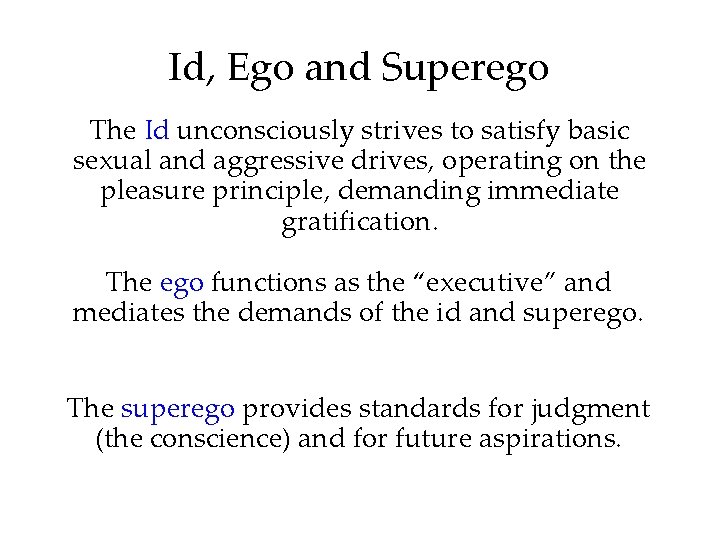 Id, Ego and Superego

The Id unconsciously strives to satisfy basic sexual and aggressive drives, operating on the pleasure principle, demanding immediate gratification.

The ego functions as the “executive” and mediates the demands of the id and superego.

The superego provides standards for judgment (the conscience) and for future aspirations.